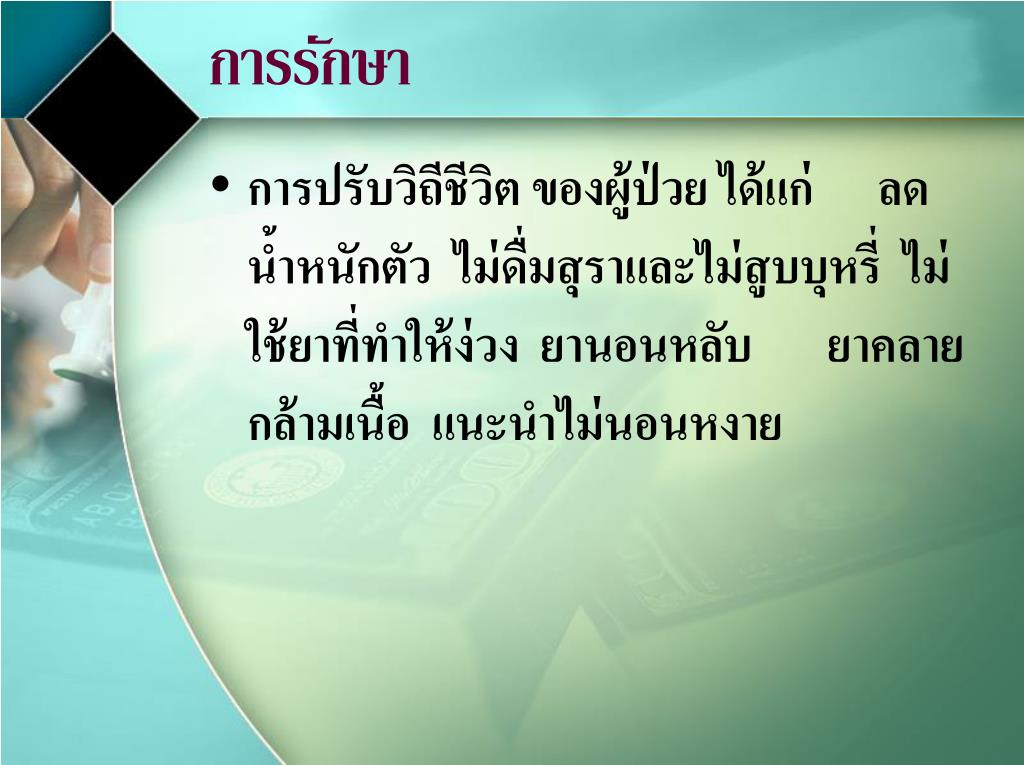 การรักษา

• การปรับวิถีชีวิต ของผู้ป่วย ได้แก่ ลดน้ำหนักตัว ไม่ดื่มสุราและไม่สูบบุหรี่ ไม่ใช้ยาที่ทำให้ง่วง ยานอนหลับ ยาคลายกล้ามเนื้อ แนะนำไม่นอนหงาย